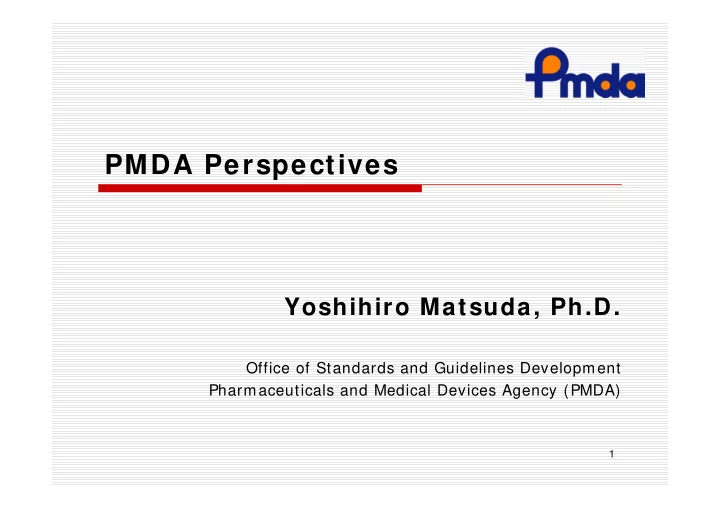 Pmda

PMDA Perspectives

Yoshihiro Matsuda, Ph.D.

Office of Standards and Guidelines Development
Pharmaceuticals and Medical Devices Agency (PMDA)

1